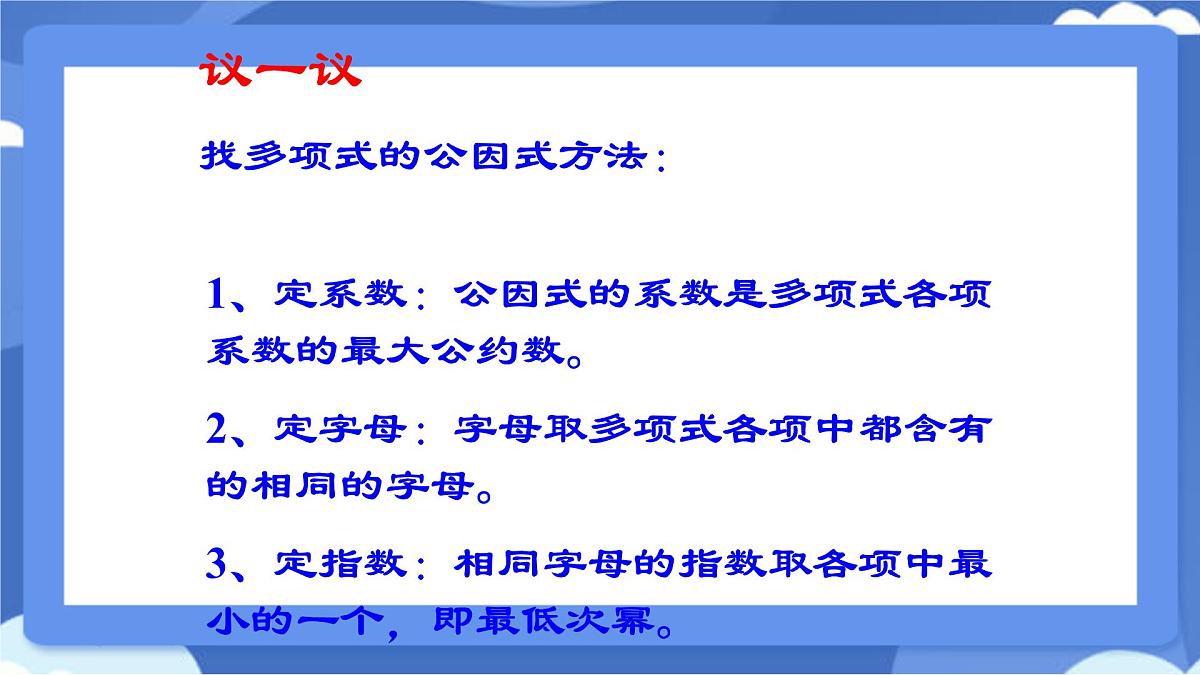 议一议

找多项式的公因式方法：

1、定系数：公因式的系数是多项式各项系数的最大公约数。

2、定字母：字母取多项式各项中都含有的相同的字母。

3、定指数：相同字母的指数取各项中最小的一个，即最低次幂。